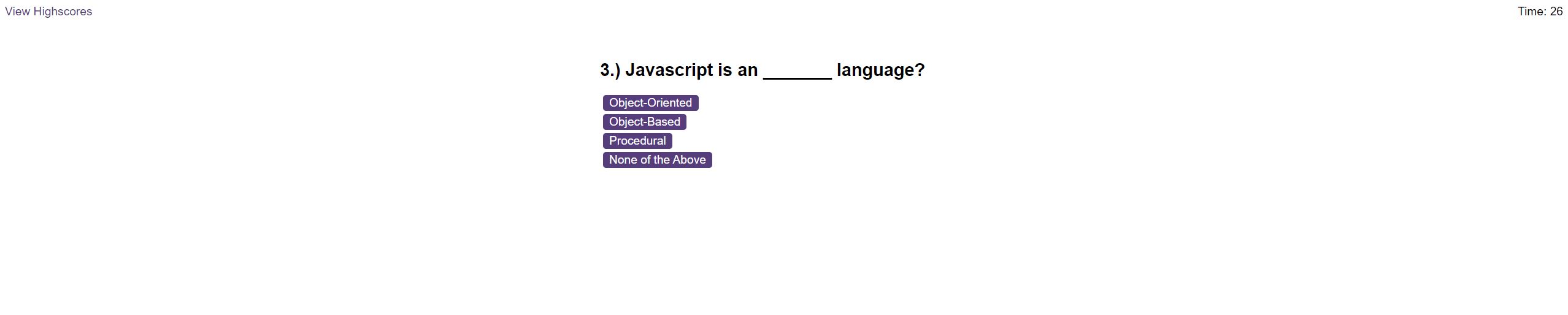 View Highscores

Time: 26

3.) Javascript is an _______ language?

Object-Oriented

Object-Based

Procedural

None of the Above